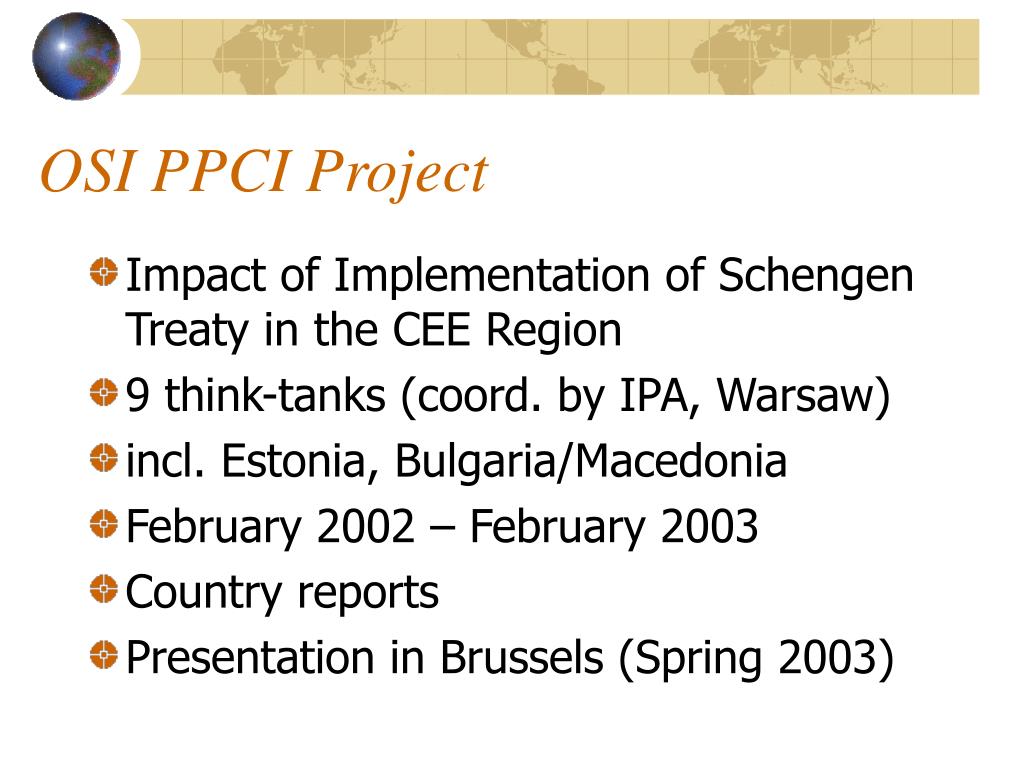 OSI PPCI Project

Impact of Implementation of Schengen Treaty in the CEE Region

9 think-tanks (coord. by IPA, Warsaw)

incl. Estonia, Bulgaria/Macedonia

February 2002 – February 2003

Country reports

Presentation in Brussels (Spring 2003)